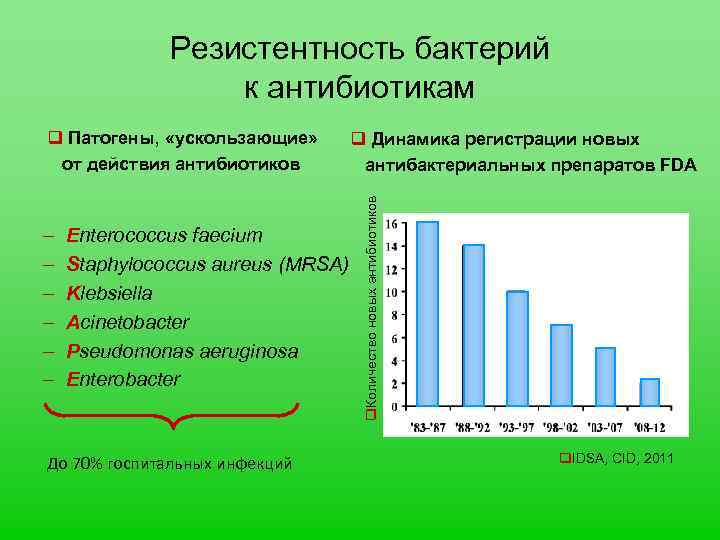 Резистентность бактерий к антибиотикам

❑ Патогены, «ускользающие» от действия антибиотиков

– Enterococcus faecium
– Staphylococcus aureus (MRSA)
– Klebsiella
– Acinetobacter
– Pseudomonas aeruginosa
– Enterobacter

До 70% госпитальных инфекций

❑ Динамика регистрации новых антибактериальных препаратов FDA

❑Количество новых антибиотиков

16
14
12
10
8
6
4
2
0

'83-'87 '88-'92 '93-'97 '98-'02 '03-'07 '08-12

❑IDSA, CID, 2011